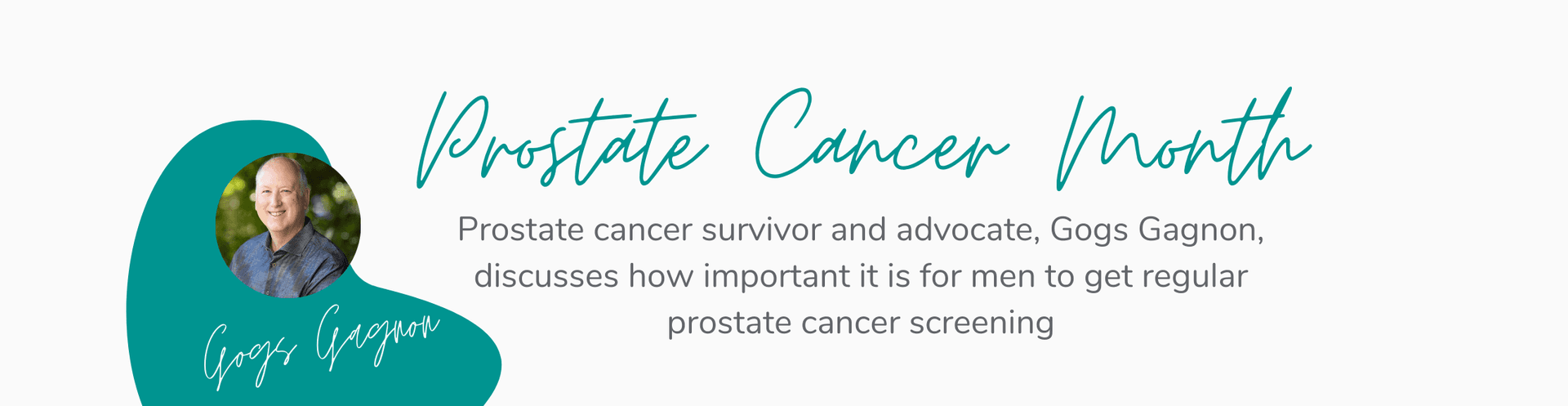 Prostate Cancer Month

Prostate cancer survivor and advocate, Gogs Gagnon, discusses how important it is for men to get regular prostate cancer screening

Gogs Gagnon